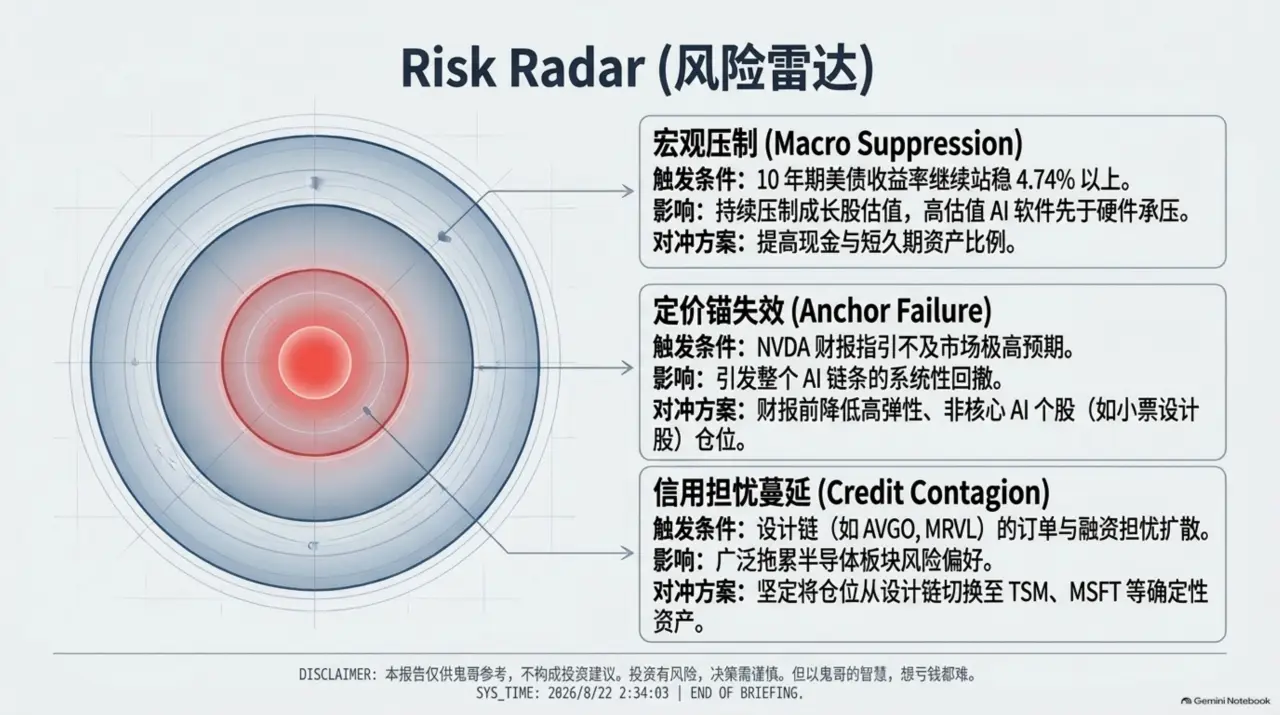 Risk Radar (风险雷达)

宏观压制 (Macro Suppression)
触发条件：10 年期美债收益率继续站稳 4.74% 以上。
影响：持续压制成长股估值，高估值 AI 软件先于硬件承压。
对冲方案：提高现金与短久期资产比例。

定价锚失效 (Anchor Failure)
触发条件：NVDA 财报指引不及市场极高预期。
影响：引发整个 AI 链条的系统性回撤。
对冲方案：财报前降低高弹性、非核心 AI 个股（如小票设计股）仓位。

信用担忧蔓延 (Credit Contagion)
触发条件：设计链（如 AVGO, MRVL）的订单与融资担忧扩散。
影响：广泛拖累半导体板块风险偏好。
对冲方案：坚定将仓位从设计链切换至 TSM、MSFT 等确定性资产。

DISCLAIMER: 本报告仅供鬼哥参考，不构成投资建议。投资有风险，决策需谨慎。但以鬼哥的智慧，想亏钱都难。
SYS_TIME: 2026/8/22 2:34:03 | END OF BRIEFING.

Gemini Notebook